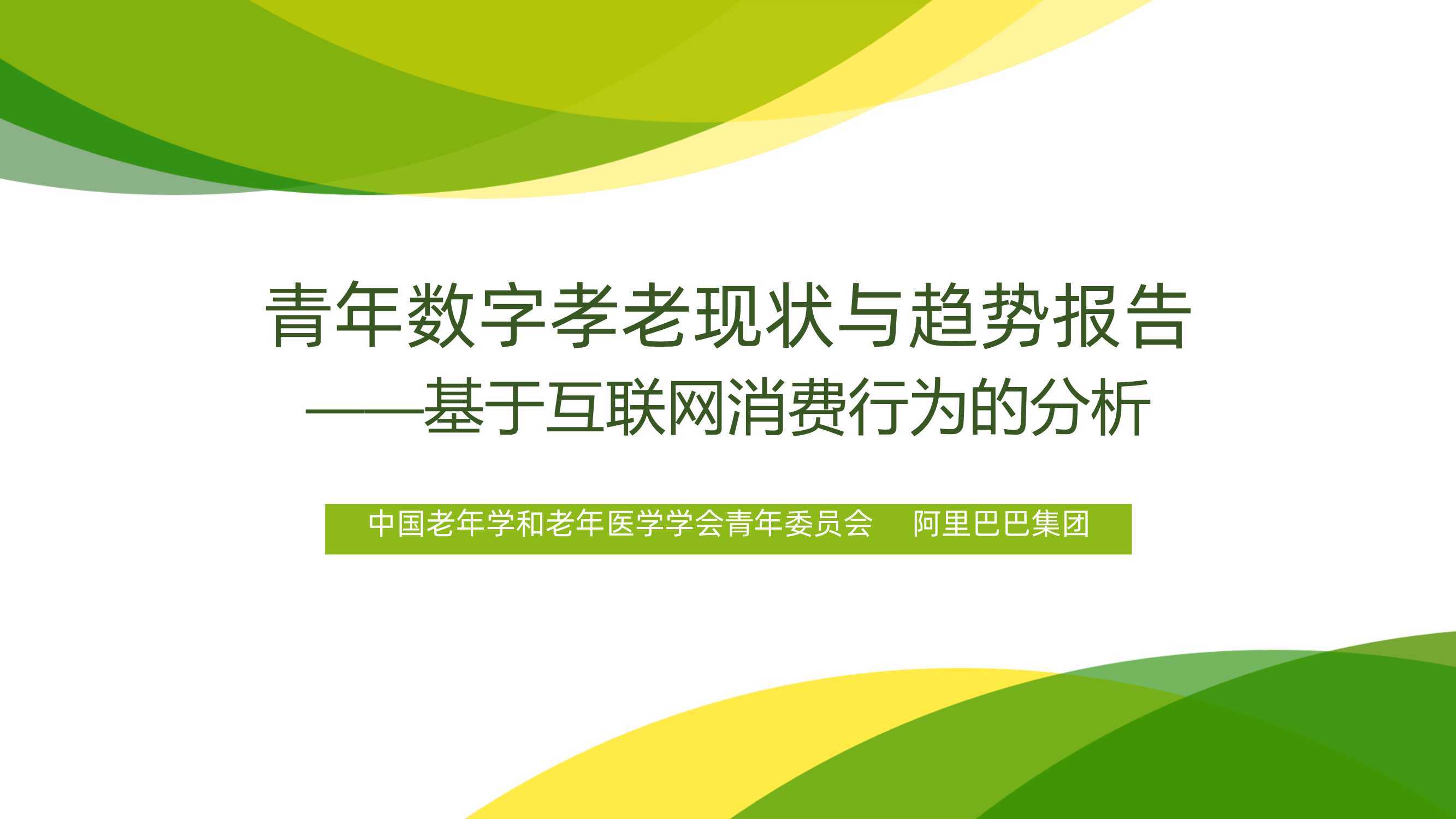 青年数字孝老现状与趋势报告
——基于互联网消费行为的分析

中国老年学和老年医学学会青年委员会　阿里巴巴集团